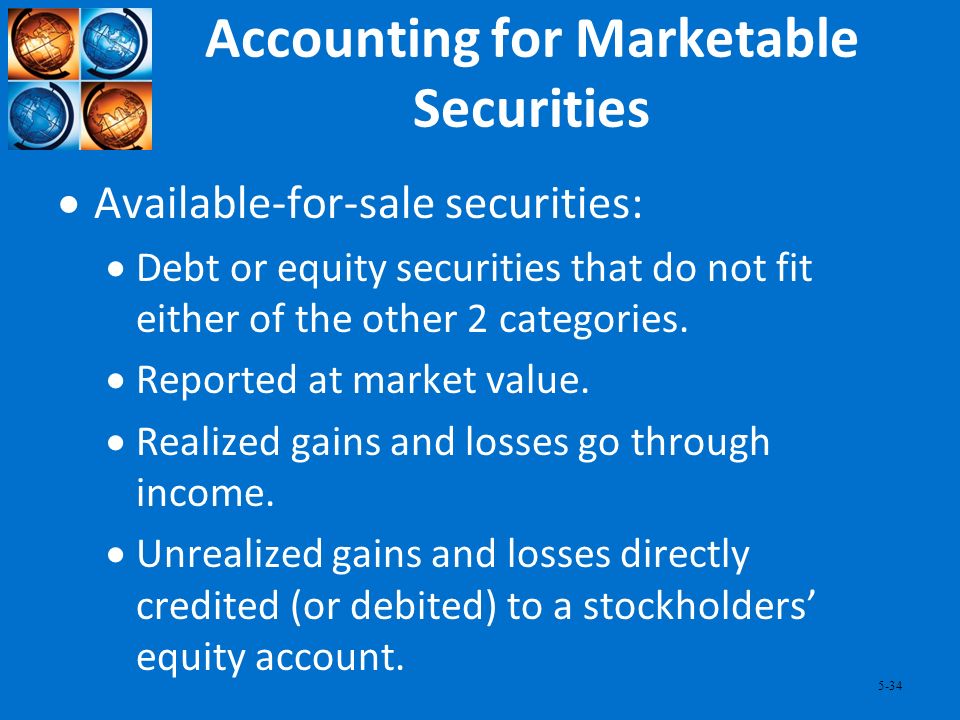 Accounting for Marketable Securities

• Available-for-sale securities:
  • Debt or equity securities that do not fit either of the other 2 categories.
  • Reported at market value.
  • Realized gains and losses go through income.
  • Unrealized gains and losses directly credited (or debited) to a stockholders' equity account.

5-34